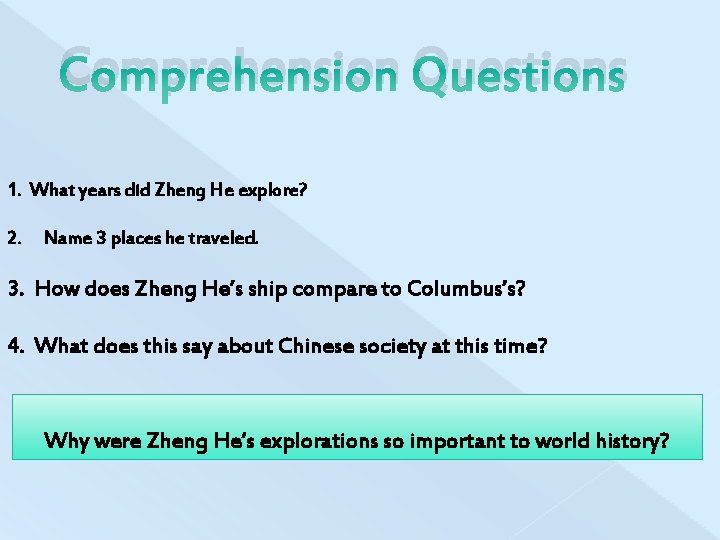 Comprehension Questions

1. What years did Zheng He explore?

2. Name 3 places he traveled.

3. How does Zheng He's ship compare to Columbus's?

4. What does this say about Chinese society at this time?

Why were Zheng He's explorations so important to world history?